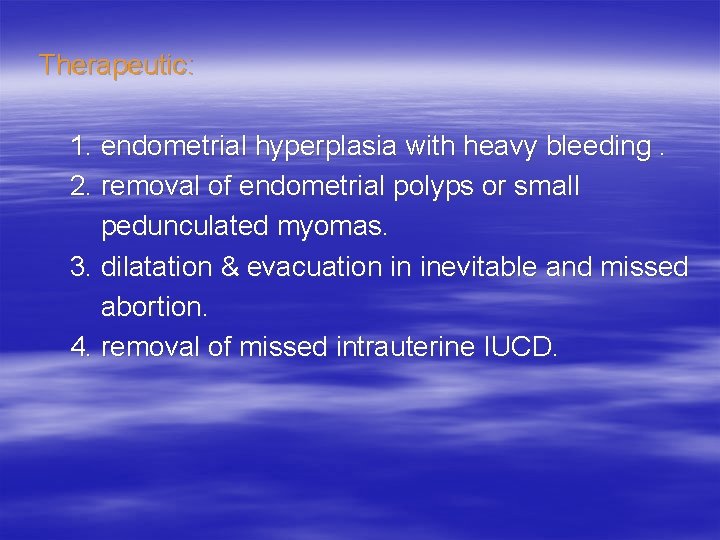 Therapeutic:

1. endometrial hyperplasia with heavy bleeding .
2. removal of endometrial polyps or small pedunculated myomas.
3. dilatation & evacuation in inevitable and missed abortion.
4. removal of missed intrauterine IUCD.